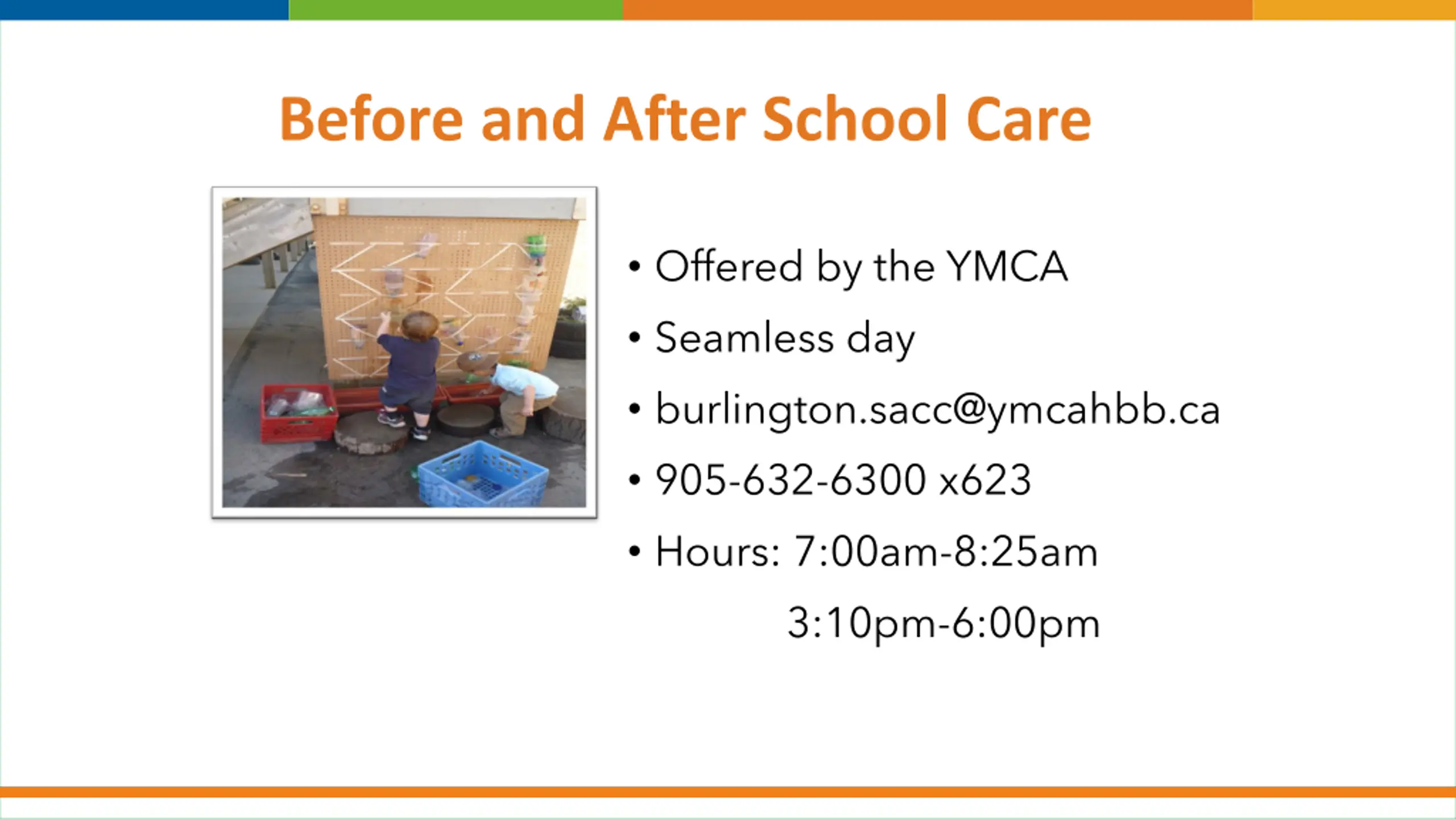 Before and After School Care

• Offered by the YMCA
• Seamless day
• burlington.sacc@ymcahbb.ca
• 905-632-6300 x623
• Hours: 7:00am-8:25am
3:10pm-6:00pm